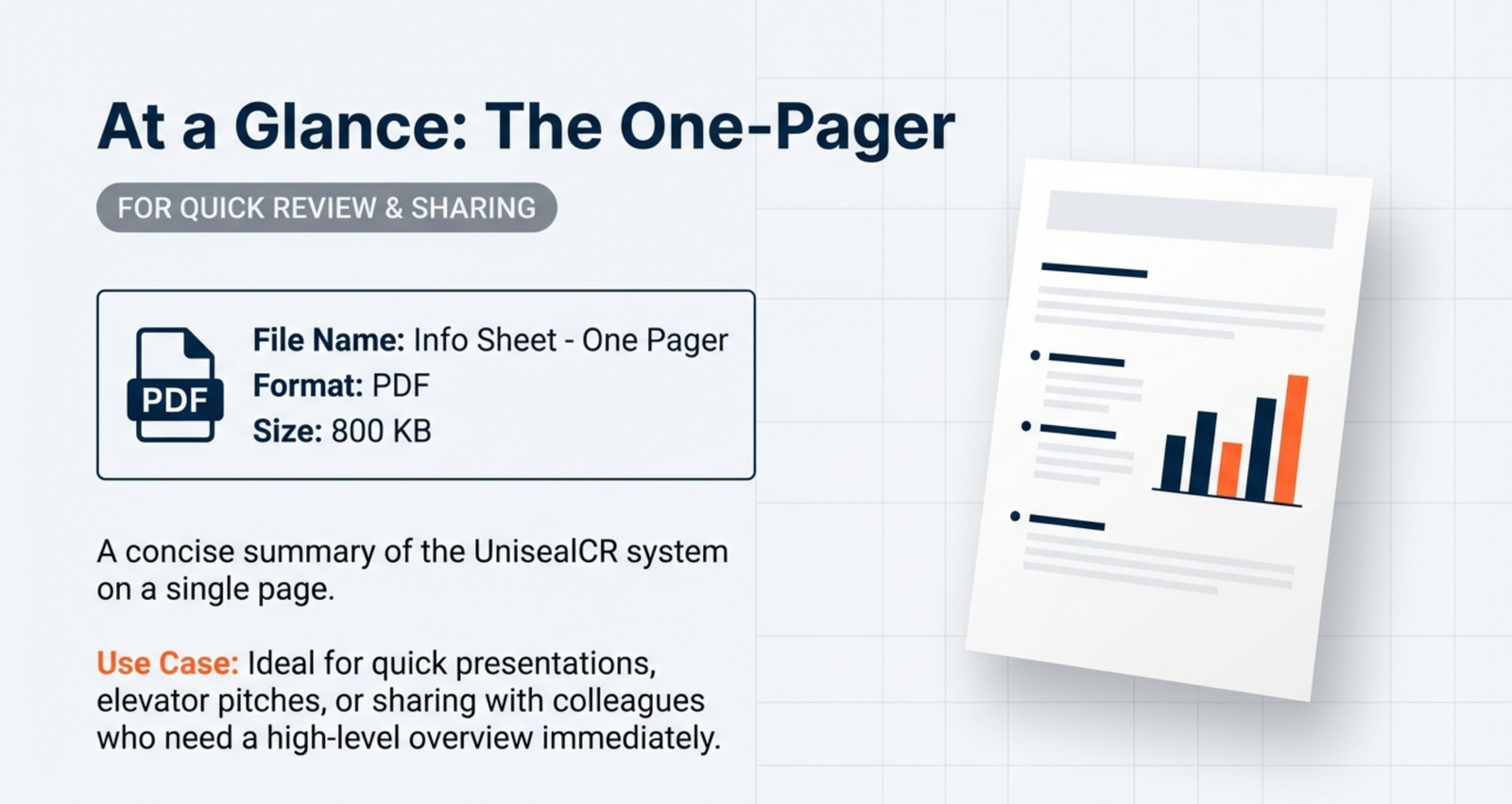 At a Glance: The One-Pager

FOR QUICK REVIEW & SHARING

PDF

File Name: Info Sheet - One Pager
Format: PDF
Size: 800 KB

A concise summary of the UnisealCR system on a single page.

Use Case: Ideal for quick presentations, elevator pitches, or sharing with colleagues who need a high-level overview immediately.